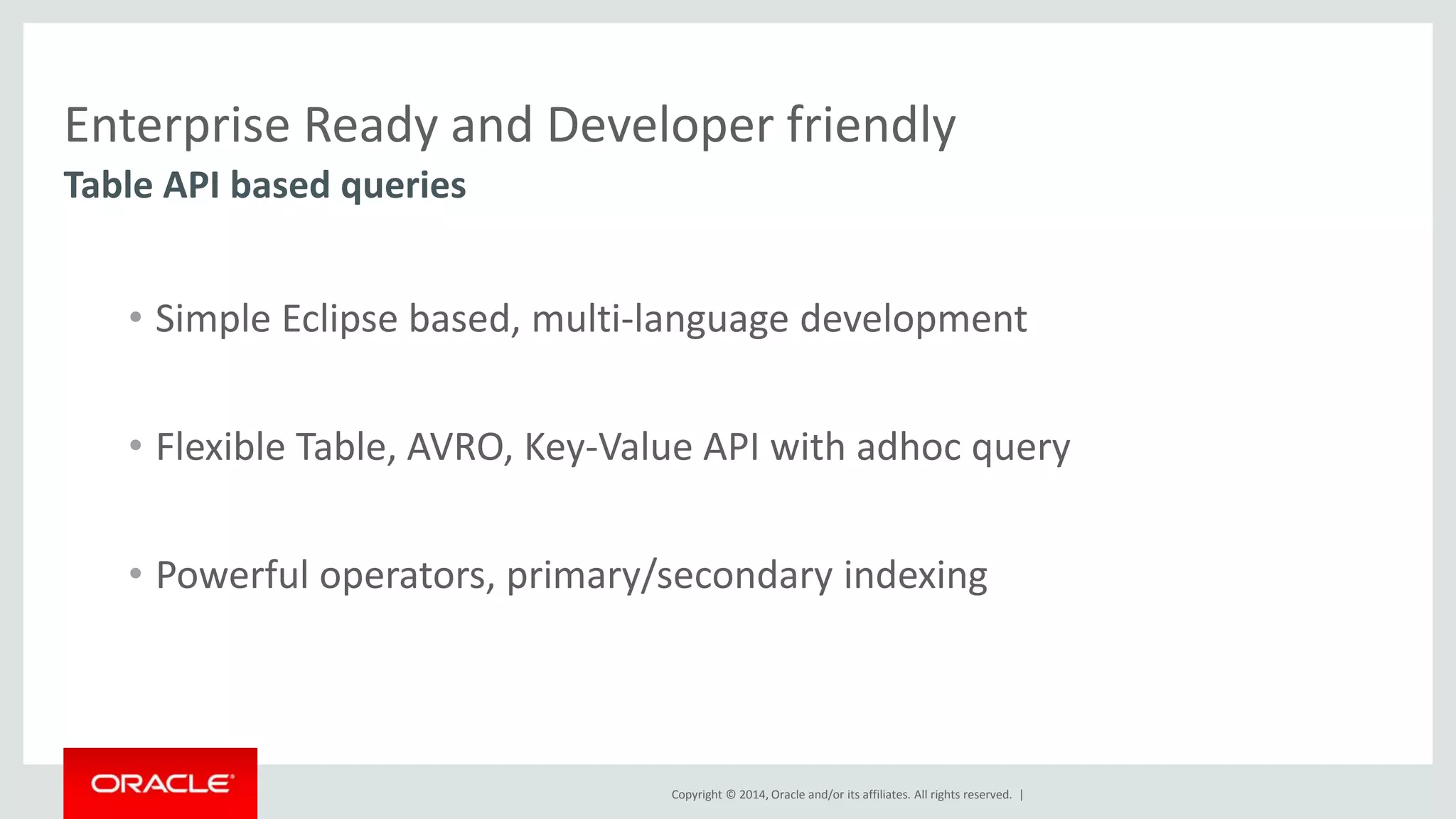 Enterprise Ready and Developer friendly
Table API based queries

• Simple Eclipse based, multi-language development

• Flexible Table, AVRO, Key-Value API with adhoc query

• Powerful operators, primary/secondary indexing

ORACLE

Copyright © 2014, Oracle and/or its affiliates. All rights reserved. |